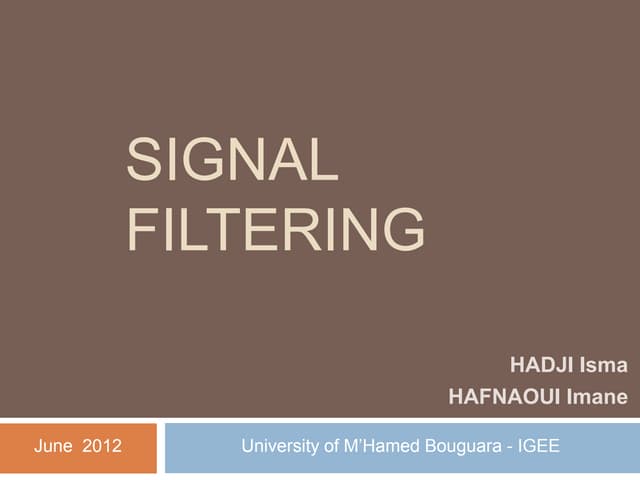 SIGNAL FILTERING

HADJI Isma
HAFNAOUI Imane

June 2012

University of M'Hamed Bouguara - IGEE